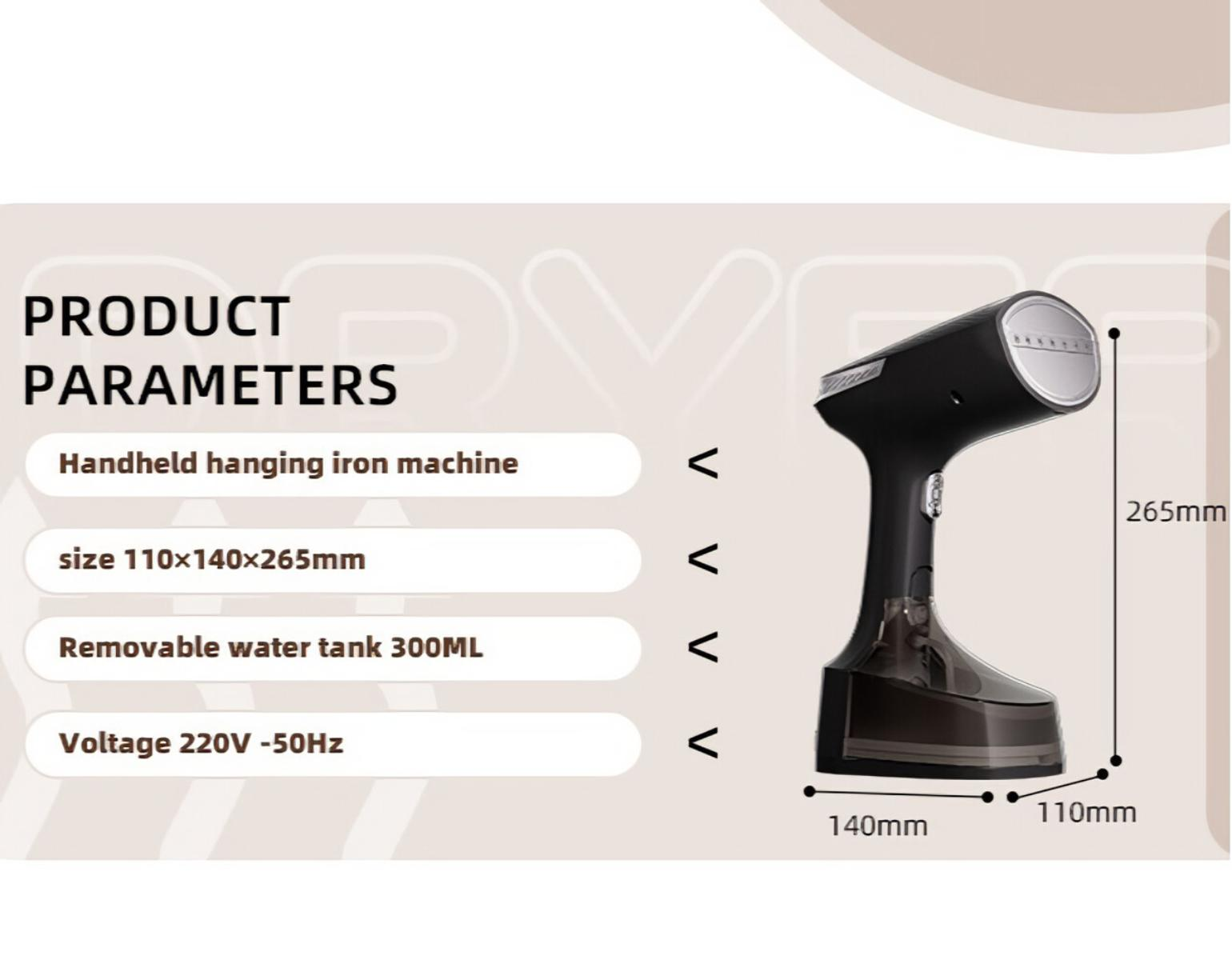 PRODUCT PARAMETERS

Handheld hanging iron machine <

size 110×140×265mm <

Removable water tank 300ML <

Voltage 220V -50Hz <

265mm

140mm

110mm